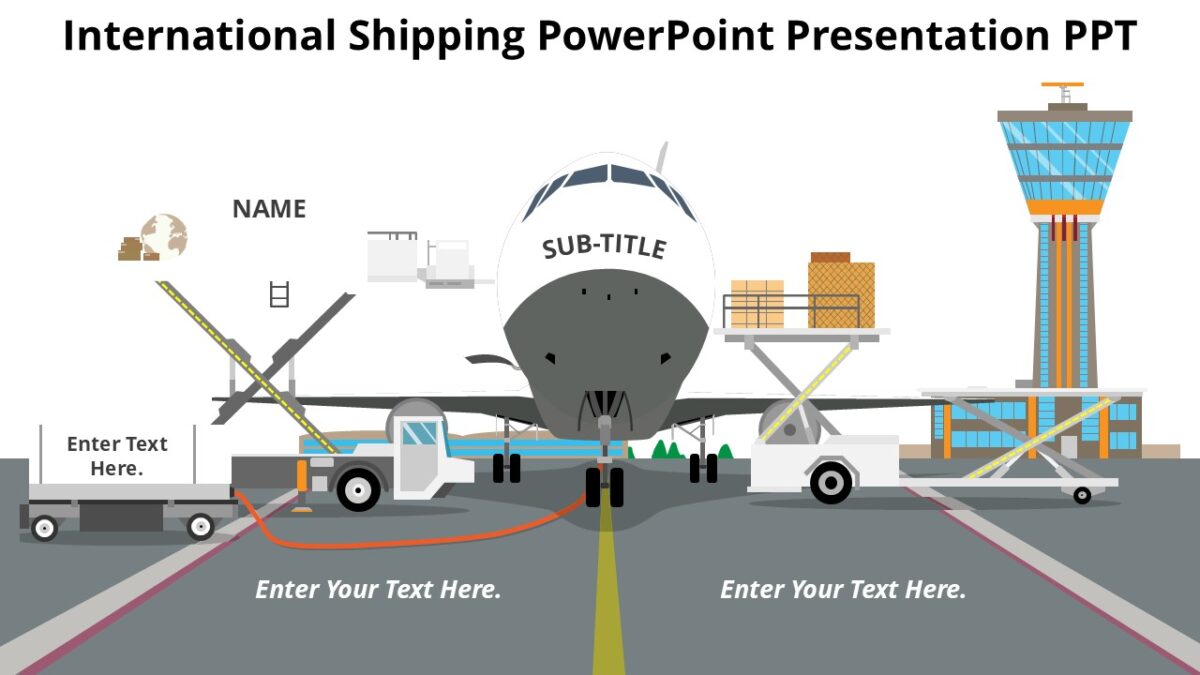 International Shipping PowerPoint Presentation PPT

NAME

SUB-TITLE

Enter Text Here.

Enter Your Text Here.

Enter Your Text Here.